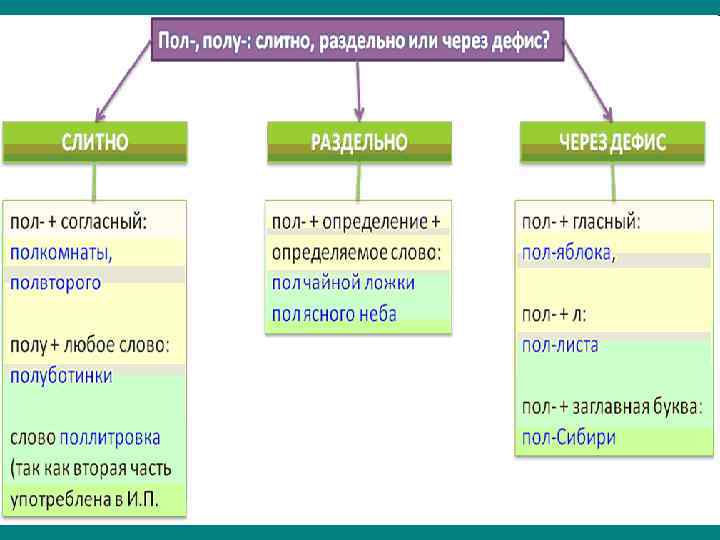 Пол-, полу-: слитно, раздельно или через дефис?

СЛИТНО

пол- + согласный:
полкомнаты,
полвторого

полу + любое слово:
полуботинки

слово поллитровка (так как вторая часть употреблена в И.П.

РАЗДЕЛЬНО

пол- + определение + определяемое слово:
пол чайной ложки
пол ясного неба

ЧЕРЕЗ ДЕФИС

пол- + гласный:
пол-яблока,

пол- + л:
пол-листа

пол- + заглавная буква:
пол-Сибири